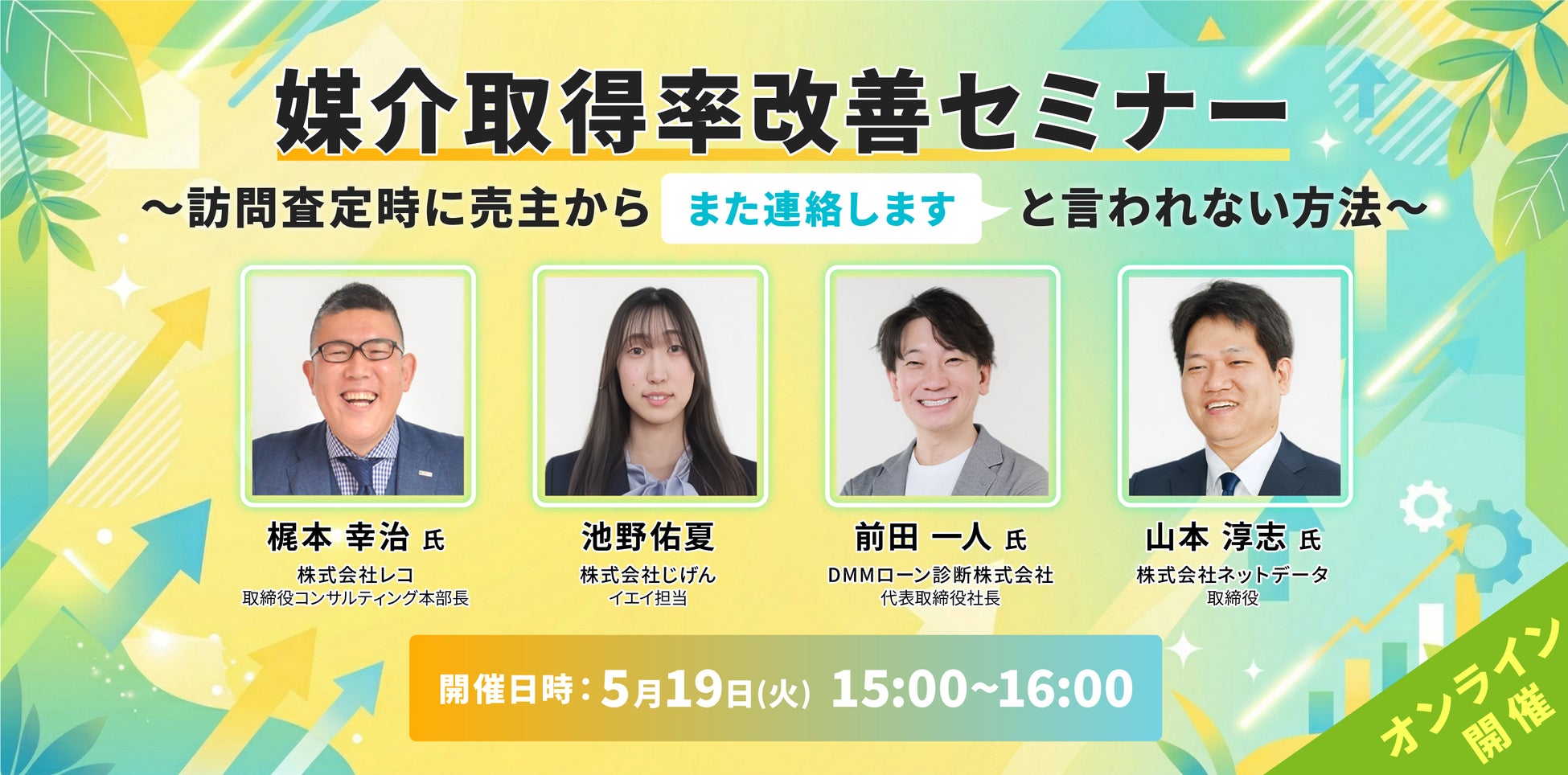 媒介取得率改善セミナー

～訪問査定時に売主から また連絡します と言われない方法～

梶本 幸治 氏
株式会社レコ
取締役コンサルティング本部長

池野佑夏
株式会社じげん
イエイ担当

前田 一人 氏
DMMローン診断株式会社
代表取締役社長

山本 淳志 氏
株式会社ネットデータ
取締役

開催日時：5月19日(火) 15:00~16:00

オンライン開催